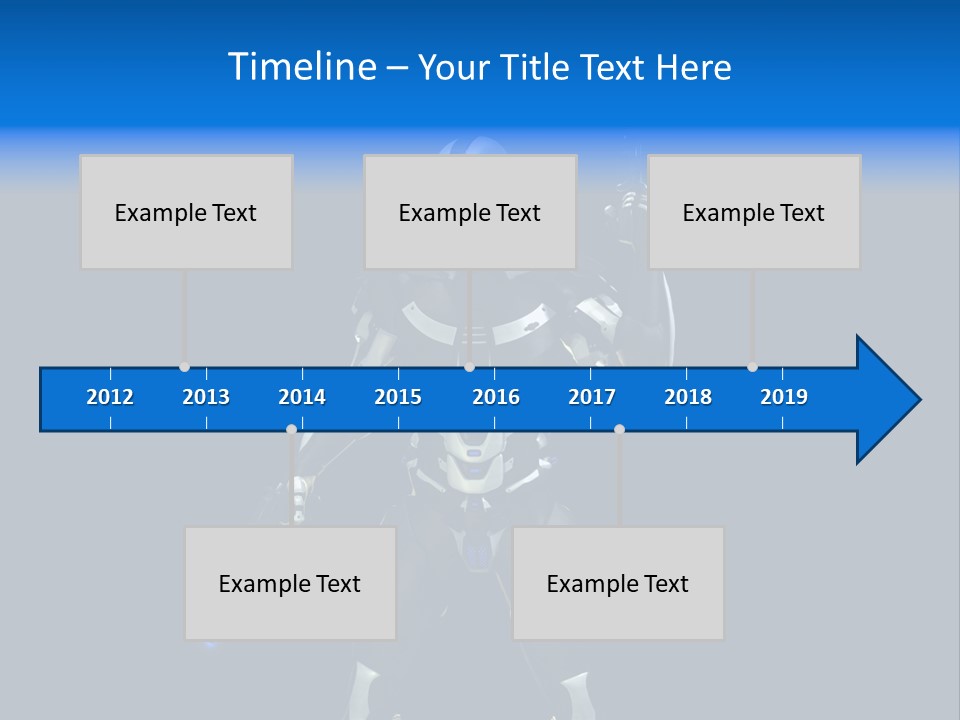 Timeline – Your Title Text Here

Example Text

Example Text

Example Text

2012 2013 2014 2015 2016 2017 2018 2019

Example Text

Example Text